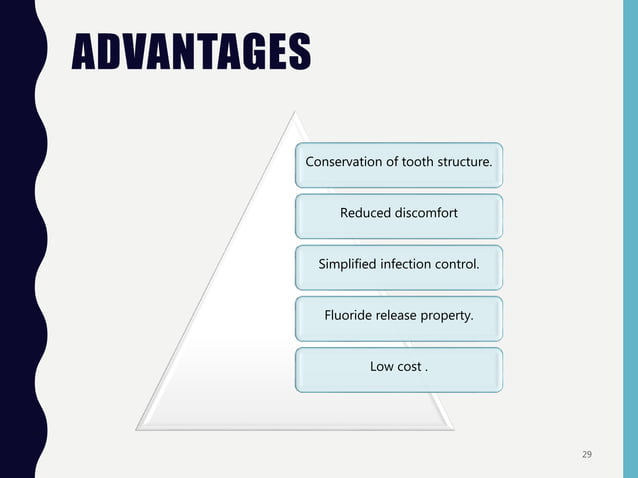 ADVANTAGES

Conservation of tooth structure.

Reduced discomfort

Simplified infection control.

Fluoride release property.

Low cost .

29